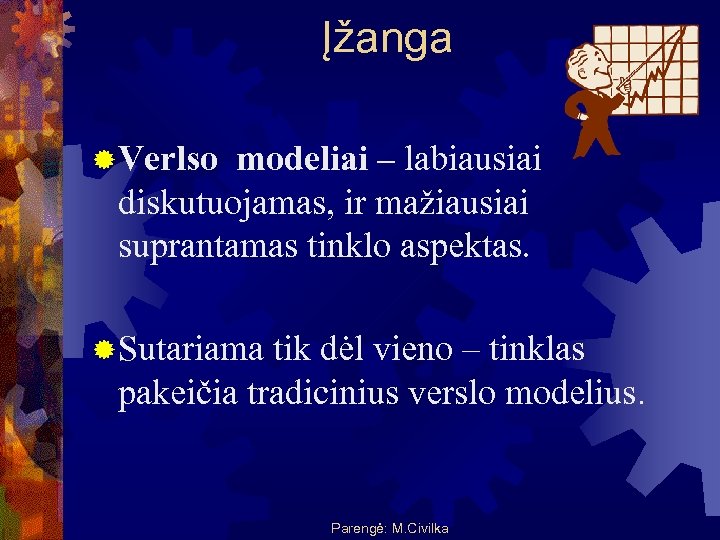 Įžanga

Verlso modeliai – labiausiai diskutuojamas, ir mažiausiai suprantamas tinklo aspektas.

Sutariama tik dėl vieno – tinklas pakeičia tradicinius verslo modelius.

Parengė: M.Civilka